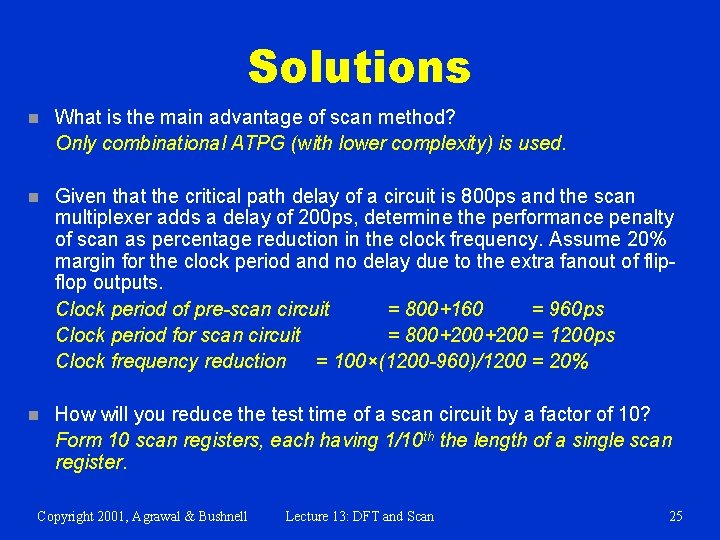 Solutions

What is the main advantage of scan method?
Only combinational ATPG (with lower complexity) is used.

Given that the critical path delay of a circuit is 800ps and the scan multiplexer adds a delay of 200ps, determine the performance penalty of scan as percentage reduction in the clock frequency. Assume 20% margin for the clock period and no delay due to the extra fanout of flip-flop outputs.
Clock period of pre-scan circuit = 800+160 = 960ps
Clock period for scan circuit = 800+200+200 = 1200ps
Clock frequency reduction = 100×(1200-960)/1200 = 20%

How will you reduce the test time of a scan circuit by a factor of 10?
Form 10 scan registers, each having 1/10$^{th}$ the length of a single scan register.

Copyright 2001, Agrawal & Bushnell Lecture 13: DFT and Scan 25